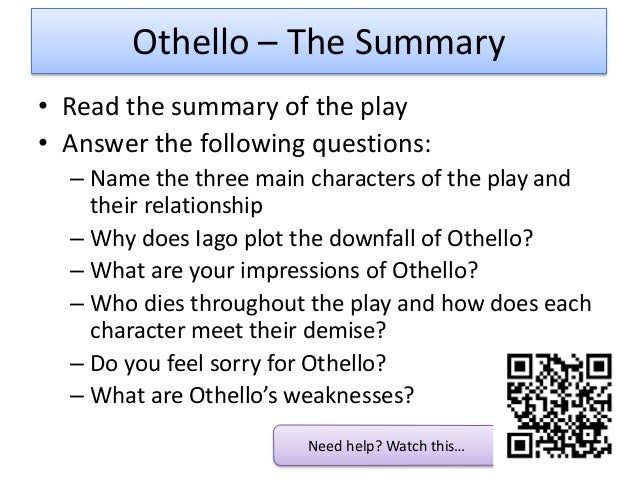 Othello – The Summary

• Read the summary of the play
• Answer the following questions:
– Name the three main characters of the play and their relationship
– Why does Iago plot the downfall of Othello?
– What are your impressions of Othello?
– Who dies throughout the play and how does each character meet their demise?
– Do you feel sorry for Othello?
– What are Othello's weaknesses?

Need help? Watch this…